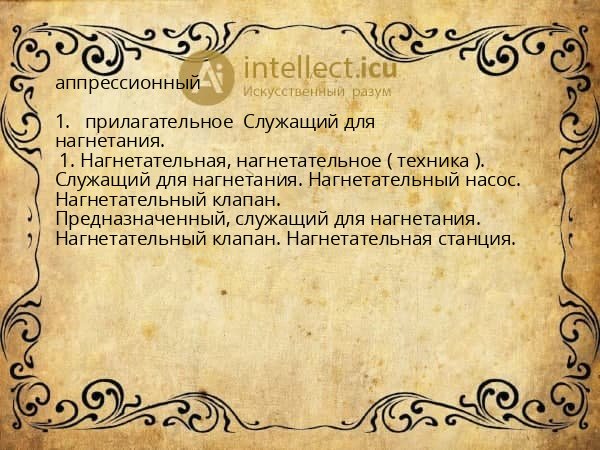 Ai intellect.icu
Искусственный разум

аппрессионный

1. прилагательное Служащий для нагнетания.
1. Нагнетательная, нагнетательное ( техника ). Служащий для нагнетания. Нагнетательный насос. Нагнетательный клапан.
Предназначенный, служащий для нагнетания. Нагнетательный клапан. Нагнетательная станция.